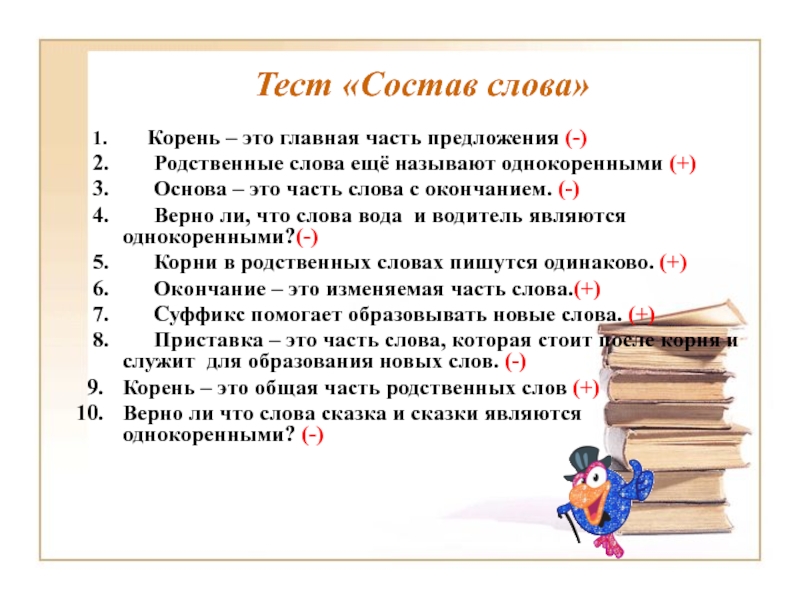 Тест «Состав слова»

1. Корень – это главная часть предложения (-)
2. Родственные слова ещё называют однокоренными (+)
3. Основа – это часть слова с окончанием. (-)
4. Верно ли, что слова вода и водитель являются однокоренными?(-)
5. Корни в родственных словах пишутся одинаково. (+)
6. Окончание – это изменяемая часть слова.(+)
7. Суффикс помогает образовывать новые слова. (+)
8. Приставка – это часть слова, которая стоит после корня и служит для образования новых слов. (-)
9. Корень – это общая часть родственных слов (+)
10. Верно ли что слова сказка и сказки являются однокоренными? (-)